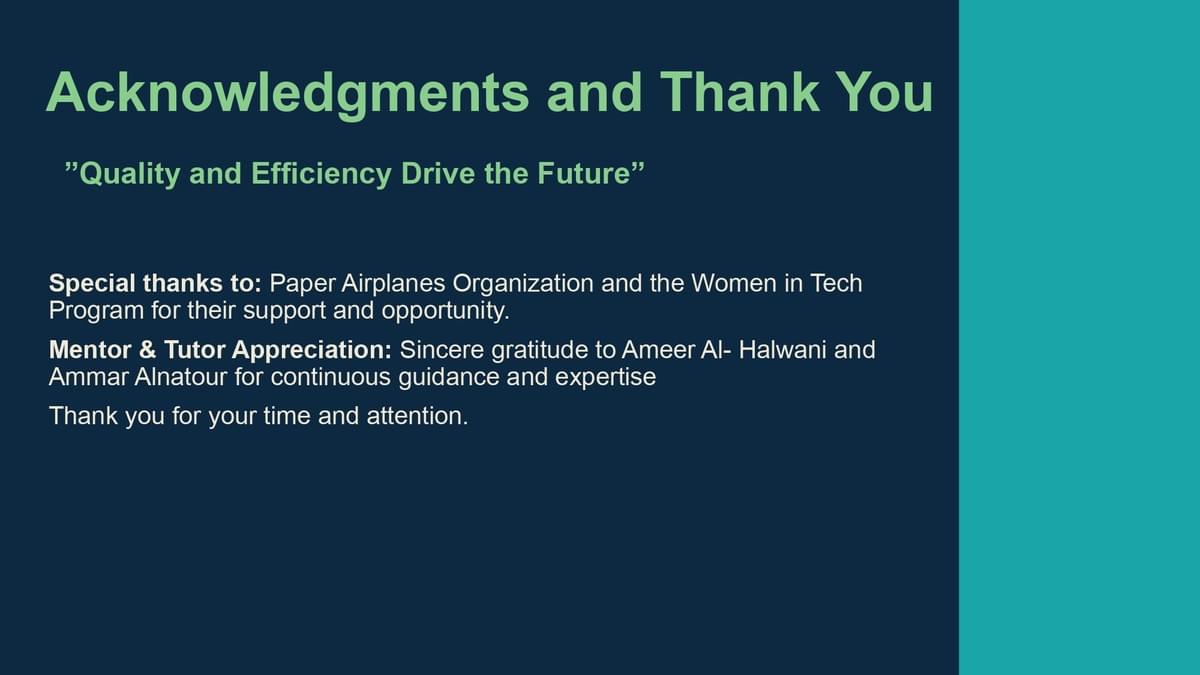 Acknowledgments and Thank You

”Quality and Efficiency Drive the Future”

Special thanks to: Paper Airplanes Organization and the Women in Tech Program for their support and opportunity.

Mentor & Tutor Appreciation: Sincere gratitude to Ameer Al- Halwani and Ammar Alnatour for continuous guidance and expertise

Thank you for your time and attention.